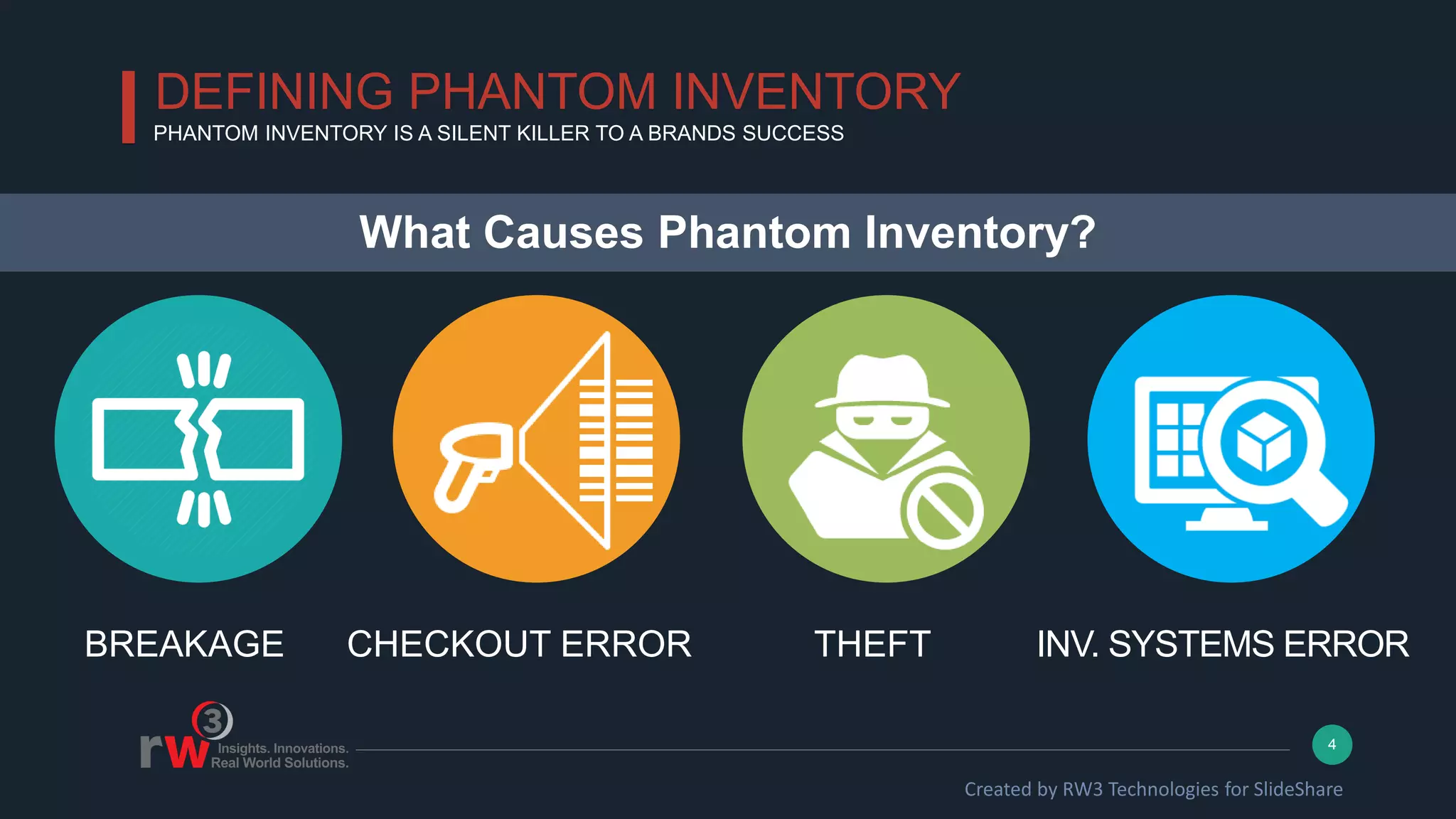 DEFINING PHANTOM INVENTORY
PHANTOM INVENTORY IS A SILENT KILLER TO A BRANDS SUCCESS

What Causes Phantom Inventory?

BREAKAGE

CHECKOUT ERROR

THEFT

INV. SYSTEMS ERROR

rw3
Insights. Innovations.
Real World Solutions.

4

Created by RW3 Technologies for SlideShare